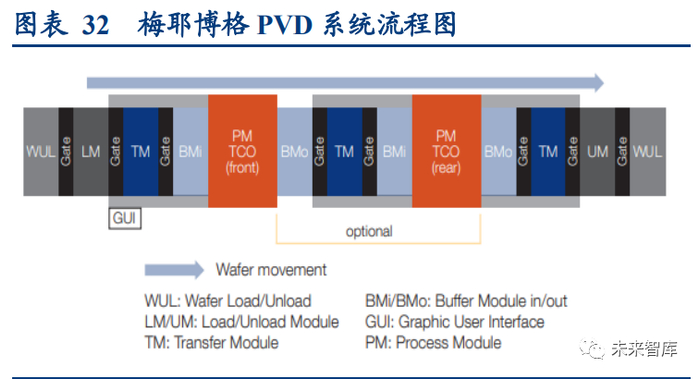 图表 32 梅耶博格 PVD 系统流程图

WUL Gate LM Gate TM Gate BMi PM TCO (front) BMo Gate TM Gate BMi PM TCO (rear) BMo Gate TM Gate UM Gate WUL

GUI

optional

Wafer movement

WUL: Wafer Load/Unload
LM/UM: Load/Unload Module
TM: Transfer Module

BMi/BMo: Buffer Module in/out
GUI: Graphic User Interface
PM: Process Module

未来智库